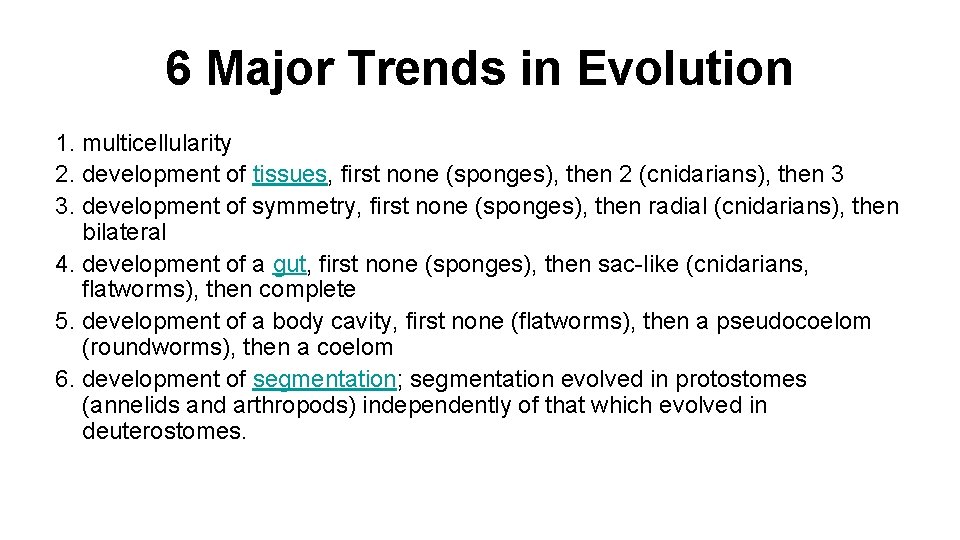 6 Major Trends in Evolution

1. multicellularity
2. development of tissues, first none (sponges), then 2 (cnidarians), then 3
3. development of symmetry, first none (sponges), then radial (cnidarians), then bilateral
4. development of a gut, first none (sponges), then sac-like (cnidarians, flatworms), then complete
5. development of a body cavity, first none (flatworms), then a pseudocoelom (roundworms), then a coelom
6. development of segmentation; segmentation evolved in protostomes (annelids and arthropods) independently of that which evolved in deuterostomes.